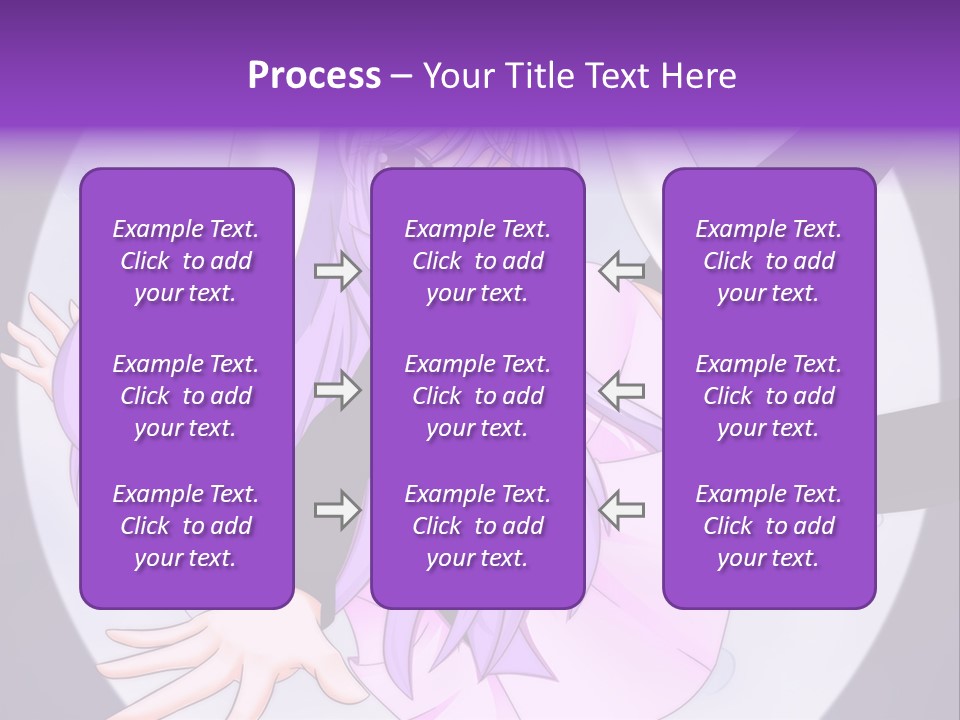 Process – Your Title Text Here

Example Text. Click to add your text.

Example Text. Click to add your text.

Example Text. Click to add your text.

Example Text. Click to add your text.

Example Text. Click to add your text.

Example Text. Click to add your text.

Example Text. Click to add your text.

Example Text. Click to add your text.

Example Text. Click to add your text.